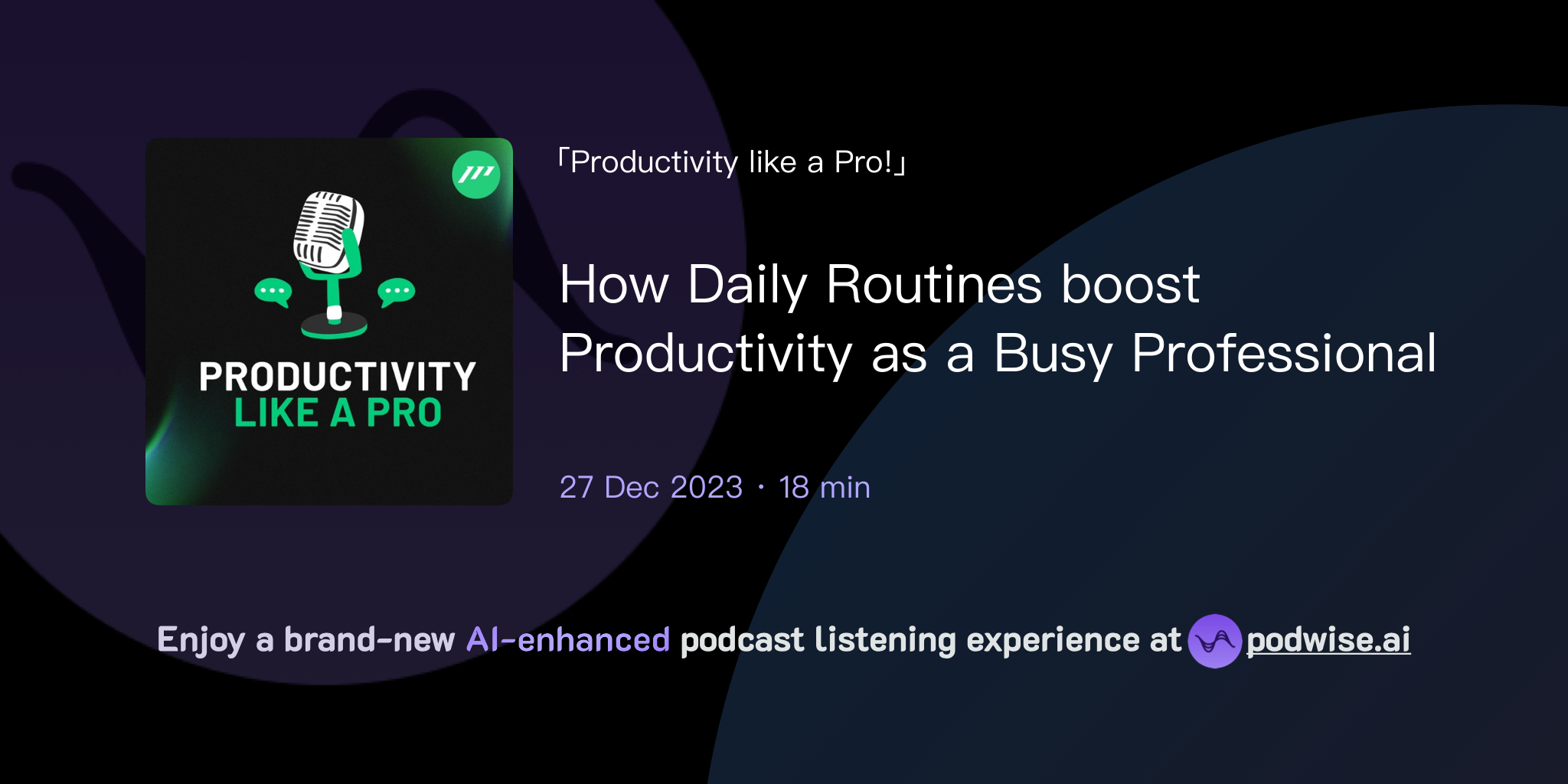 PRODUCTIVITY
LIKE A PRO

「Productivity like a Pro!」

How Daily Routines boost Productivity as a Busy Professional

27 Dec 2023 · 18 min

Enjoy a brand-new AI-enhanced podcast listening experience at podwise.ai